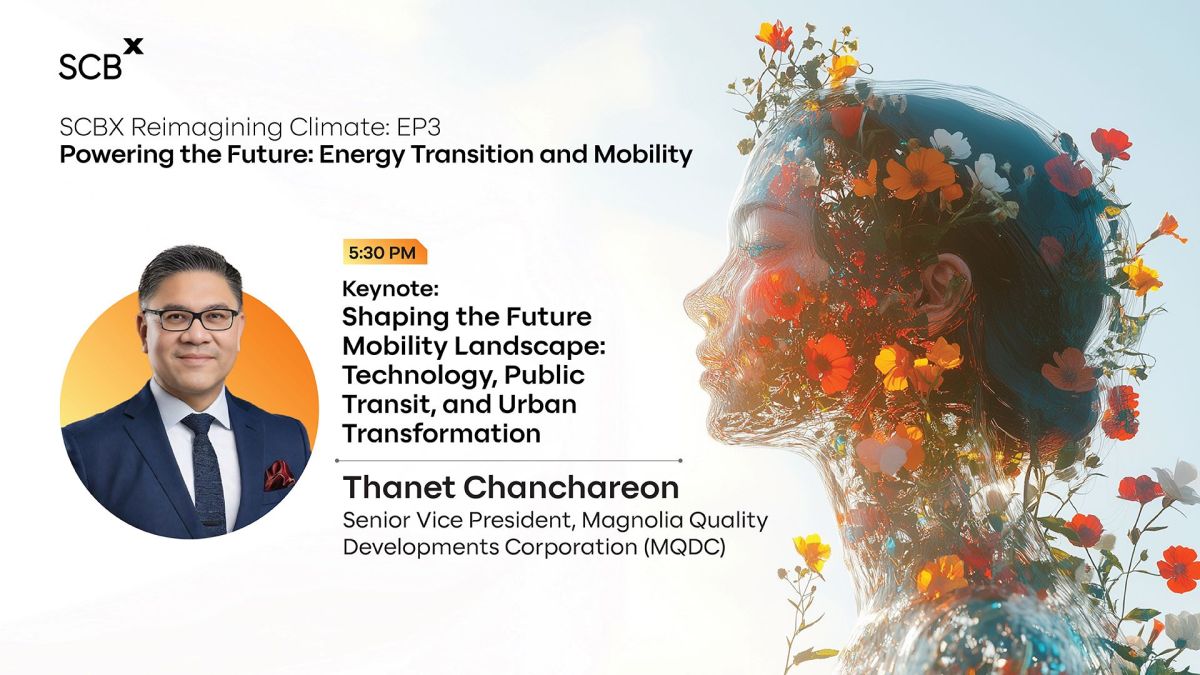 SCBX

SCBX Reimagining Climate: EP3
Powering the Future: Energy Transition and Mobility

5:30 PM

Keynote:
Shaping the Future Mobility Landscape: Technology, Public Transit, and Urban Transformation

Thanet Chanchareon
Senior Vice President, Magnolia Quality Developments Corporation (MQDC)